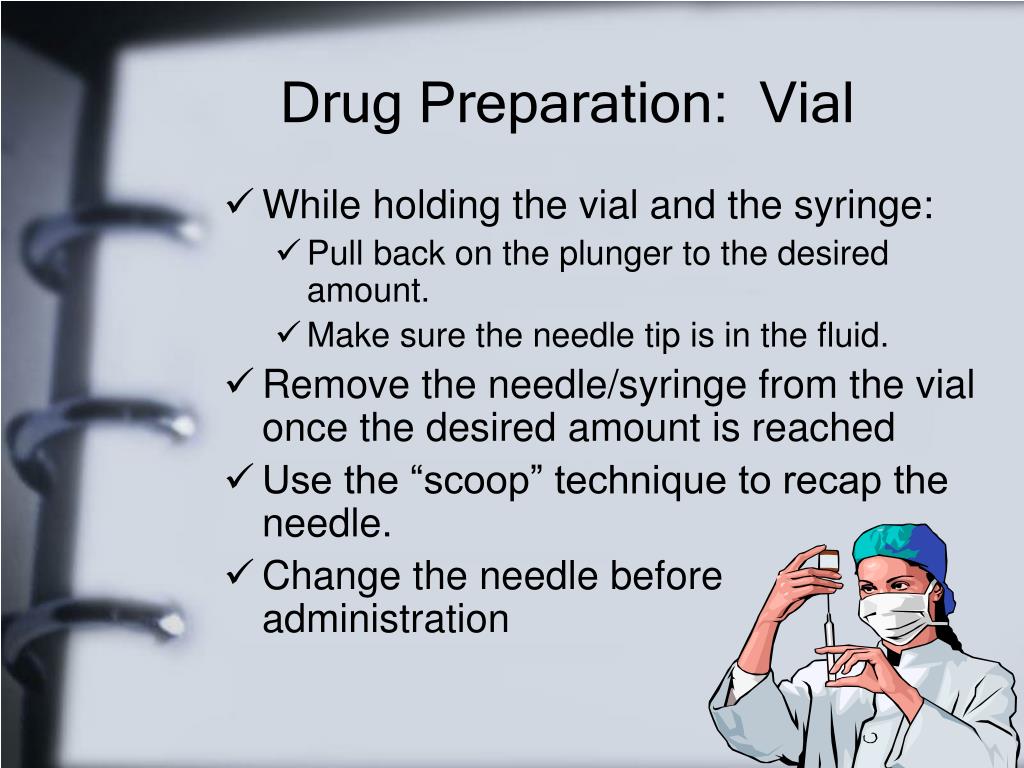 Drug Preparation: Vial

✓ While holding the vial and the syringe:

✓ Pull back on the plunger to the desired amount.

✓ Make sure the needle tip is in the fluid.

✓ Remove the needle/syringe from the vial once the desired amount is reached

✓ Use the “scoop” technique to recap the needle.

✓ Change the needle before administration